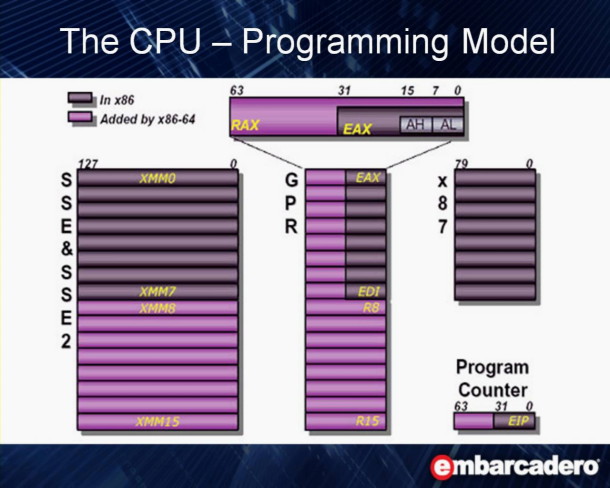 The CPU – Programming Model

In x86
Added by x86-64

63 31 15 7 0
RAX
EAX
AH AL

127 0
S
S
E
&
S
S
E
2
XMM0
XMM7
XMM8
XMM15

G
P
R
EAX
EDI
R8
R15

79 0
x
8
7

Program Counter
63 31 0
EIP

embarcadero